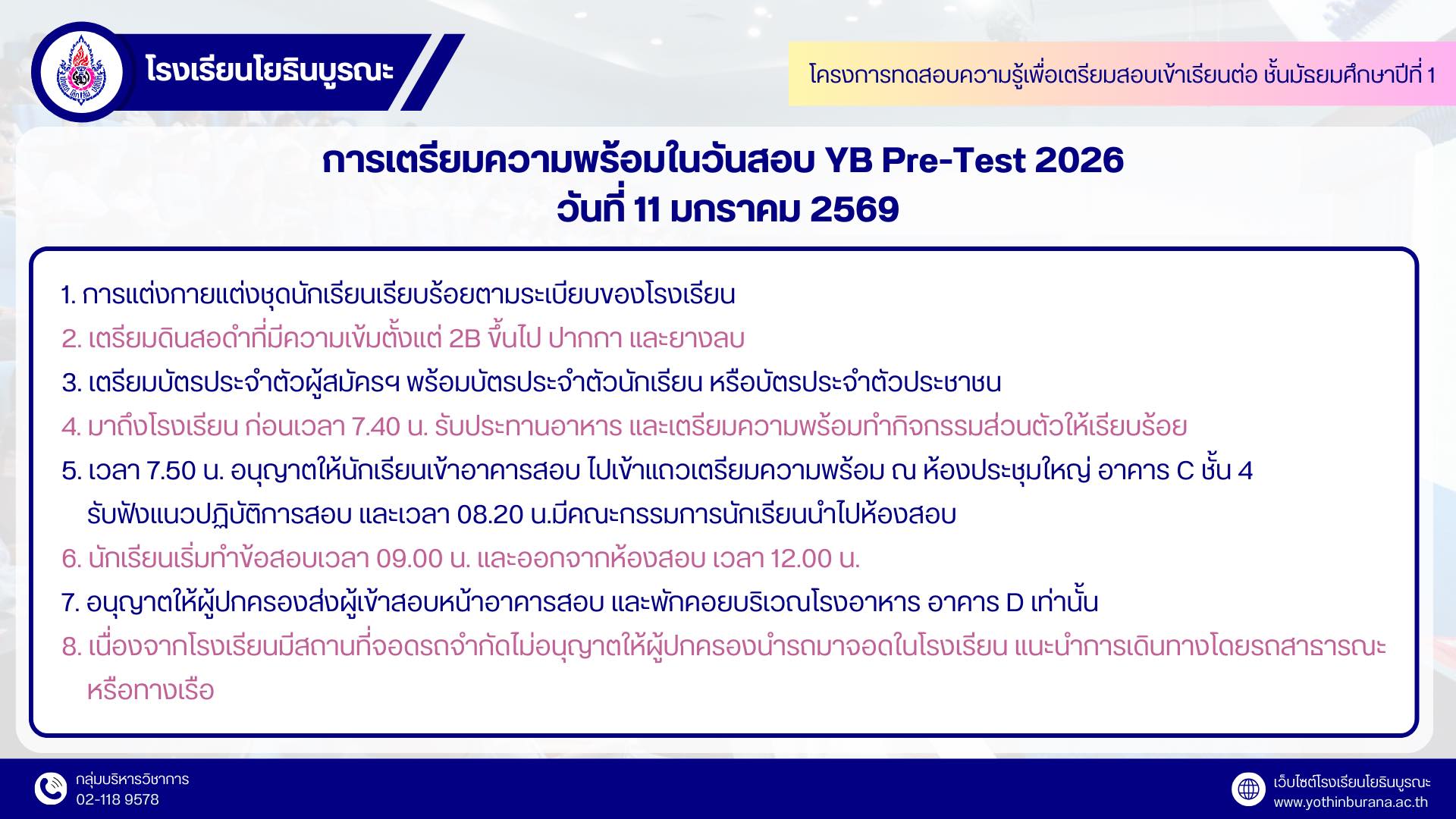 โรงเรียนโยธินบูรณะ

โครงการทดสอบความรู้เพื่อเตรียมสอบเข้าเรียนต่อ ชั้นมัธยมศึกษาปีที่ 1

การเตรียมความพร้อมในวันสอบ YB Pre-Test 2026
วันที่ 11 มกราคม 2569

1. การแต่งกายแต่งชุดนักเรียนเรียบร้อยตามระเบียบของโรงเรียน
2. เตรียมดินสอดำที่มีความเข้มตั้งแต่ 2B ขึ้นไป ปากกา และยางลบ
3. เตรียมบัตรประจำตัวผู้สมัครฯ พร้อมบัตรประจำตัวนักเรียน หรือบัตรประจำตัวประชาชน
4. มาถึงโรงเรียน ก่อนเวลา 7.40 น. รับประทานอาหาร และเตรียมความพร้อมทำกิจกรรมส่วนตัวให้เรียบร้อย
5. เวลา 7.50 น. อนุญาตให้นักเรียนเข้าอาคารสอบ ไปเข้าแถวเตรียมความพร้อม ณ ห้องประชุมใหญ่ อาคาร C ชั้น 4 รับฟังแนวปฏิบัติการสอบ และเวลา 08.20 น.มีคณะกรรมการนักเรียนนำไปห้องสอบ
6. นักเรียนเริ่มทำข้อสอบเวลา 09.00 น. และออกจากห้องสอบ เวลา 12.00 น.
7. อนุญาตให้ผู้ปกครองส่งผู้เข้าสอบหน้าอาคารสอบ และพักคอยบริเวณโรงอาหาร อาคาร D เท่านั้น
8. เนื่องจากโรงเรียนมีสถานที่จอดรถจำกัดไม่อนุญาตให้ผู้ปกครองนำรถมาจอดในโรงเรียน แนะนำการเดินทางโดยรถสาธารณะ หรือทางเรือ

กลุ่มบริหารวิชาการ
02-118 9578

เว็บไซต์โรงเรียนโยธินบูรณะ
www.yothinburana.ac.th